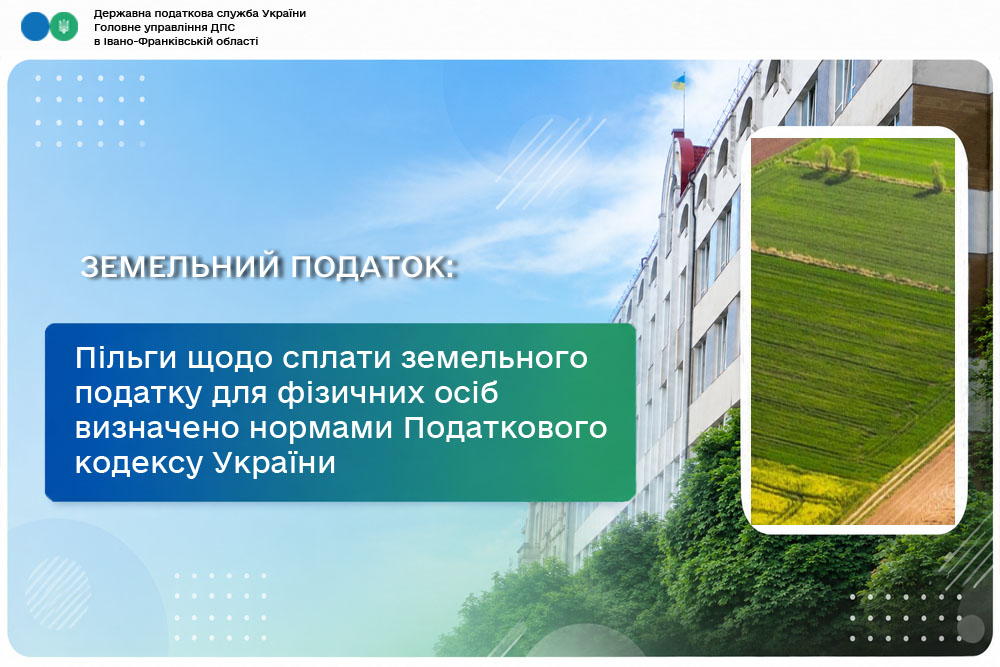 Державна податкова служба України
Головне управління ДПС
в Івано-Франківській області

ЗЕМЕЛЬНИЙ ПОДАТОК:

Пільги щодо сплати земельного податку для фізичних осіб визначено нормами Податкового кодексу України